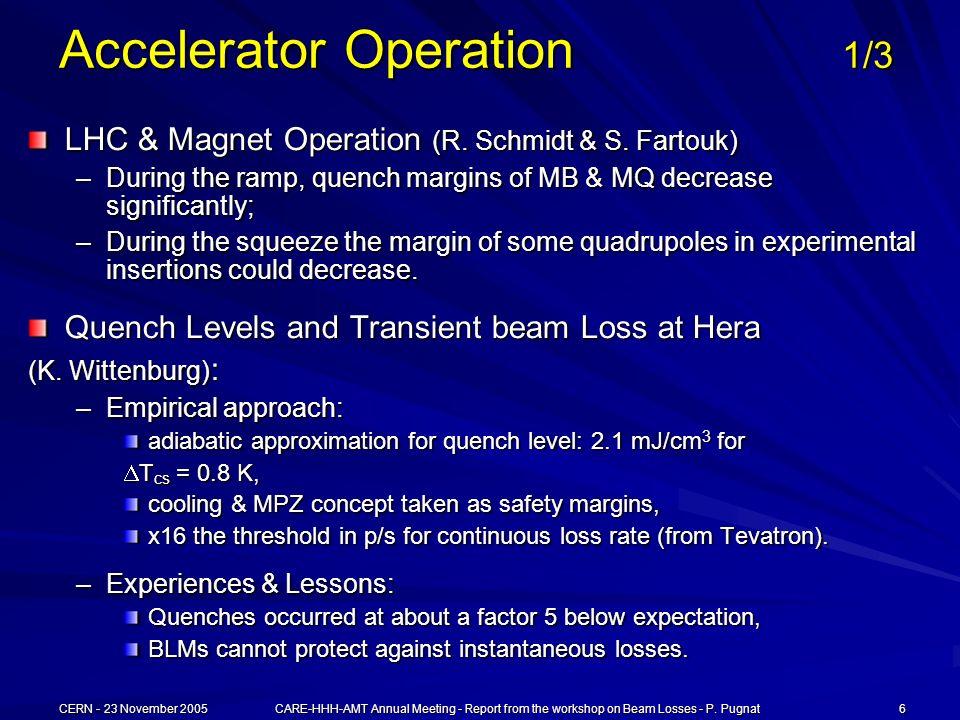 Accelerator Operation 1/3

LHC & Magnet Operation (R. Schmidt & S. Fartouk)

– During the ramp, quench margins of MB & MQ decrease significantly;

– During the squeeze the margin of some quadrupoles in experimental insertions could decrease.

Quench Levels and Transient beam Loss at Hera

(K. Wittenburg):

– Empirical approach:

adiabatic approximation for quench level: 2.1 mJ/cm$^3$ for

$\Delta T_{cs}$ = 0.8 K,

cooling & MPZ concept taken as safety margins,

x16 the threshold in p/s for continuous loss rate (from Tevatron).

– Experiences & Lessons:

Quenches occurred at about a factor 5 below expectation,

BLMs cannot protect against instantaneous losses.

CERN - 23 November 2005 CARE-HHH-AMT Annual Meeting - Report from the workshop on Beam Losses - P. Pugnat 6